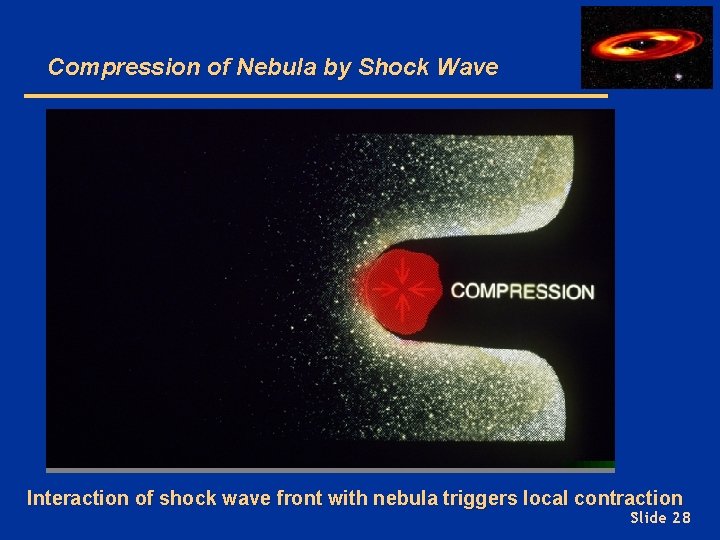 Compression of Nebula by Shock Wave

COMPRESSION

Interaction of shock wave front with nebula triggers local contraction

Slide 28